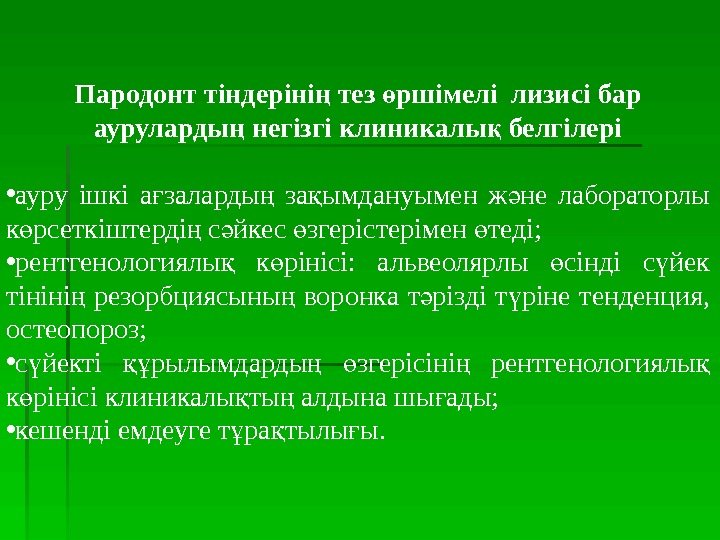 Пародонт тіндерінің тез өршімелі лизисі бар аурулардың негізгі клиникалық белгілері

•ауру ішкі ағзалардың зақымдануымен және лабораторлы көрсеткіштердің сәйкес өзгерістерімен өтеді;
•рентгенологиялық көрінісі: альвеолярлы өсінді сүйек тінінің резорбциясының воронка тәрізді түріне тенденция, остеопороз;
•сүйекті құрылымдардың өзгерісінің рентгенологиялық көрінісі клиникалықтың алдына шығады;
•кешенді емдеуге тұрақтылығы.